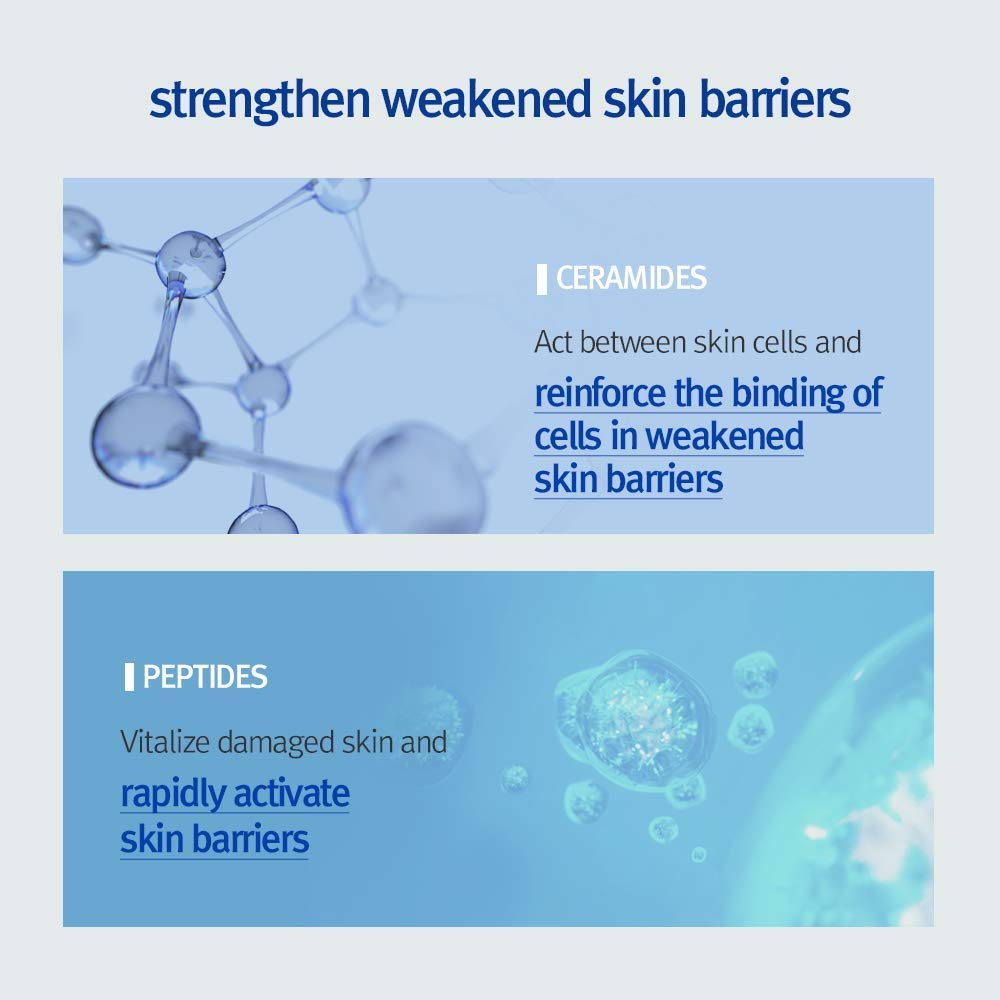 strengthen weakened skin barriers

CERAMIDES

Act between skin cells and reinforce the binding of cells in weakened skin barriers

PEPTIDES

Vitalize damaged skin and rapidly activate skin barriers